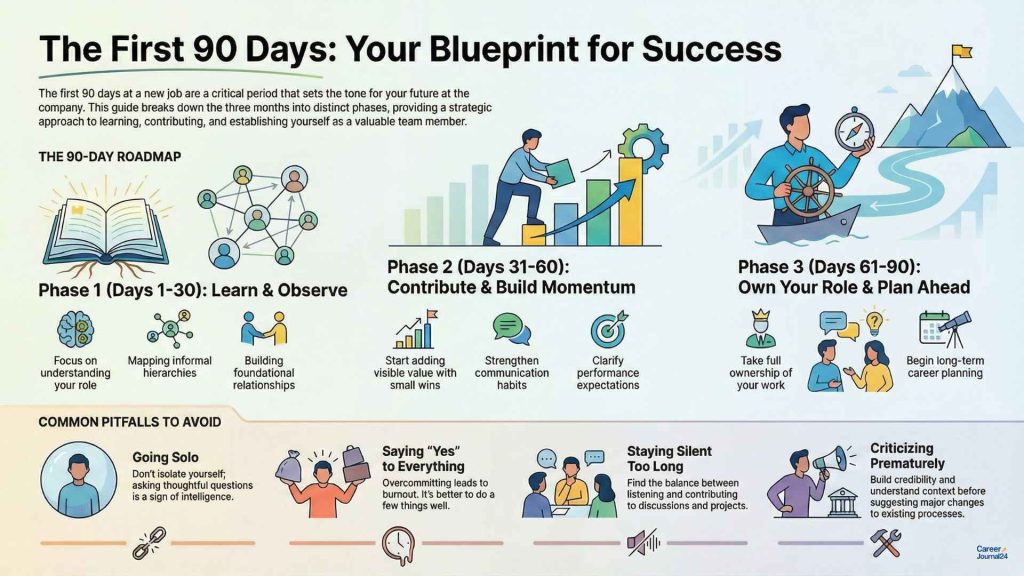 The First 90 Days: Your Blueprint for Success

The first 90 days at a new job are a critical period that sets the tone for your future at the company. This guide breaks down the three months into distinct phases, providing a strategic approach to learning, contributing, and establishing yourself as a valuable team member.

THE 90-DAY ROADMAP

Phase 1 (Days 1-30): Learn & Observe

Focus on understanding your role

Mapping informal hierarchies

Building foundational relationships

Phase 2 (Days 31-60): Contribute & Build Momentum

Start adding visible value with small wins

Strengthen communication habits

Clarify performance expectations

Phase 3 (Days 61-90): Own Your Role & Plan Ahead

Take full ownership of your work

Begin long-term career planning

COMMON PITFALLS TO AVOID

Going Solo
Don't isolate yourself; asking thoughtful questions is a sign of intelligence.

Saying "Yes" to Everything
Overcommitting leads to burnout. It's better to do a few things well.

Staying Silent Too Long
Find the balance between listening and contributing to discussions and projects.

Criticizing Prematurely
Build credibility and understand context before suggesting major changes to existing processes.

Career Journal24